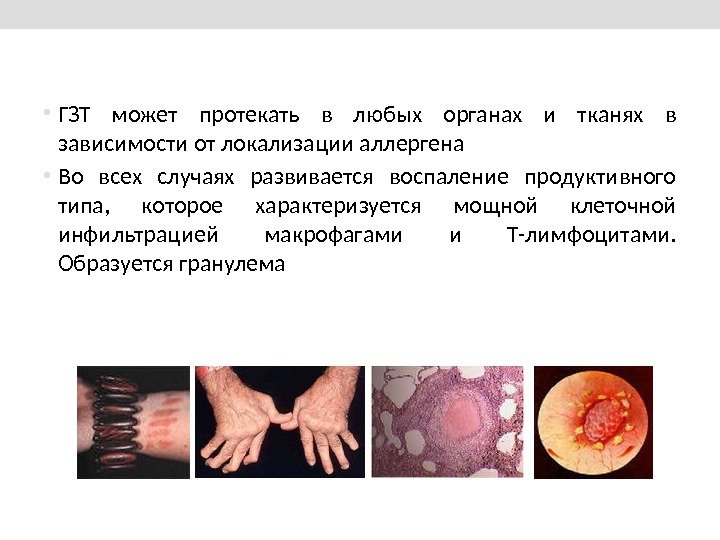 • ГЗТ может протекать в любых органах и тканях в зависимости от локализации аллергена

• Во всех случаях развивается воспаление продуктивного типа, которое характеризуется мощной клеточной инфильтрацией макрофагами и Т-лимфоцитами. Образуется гранулема